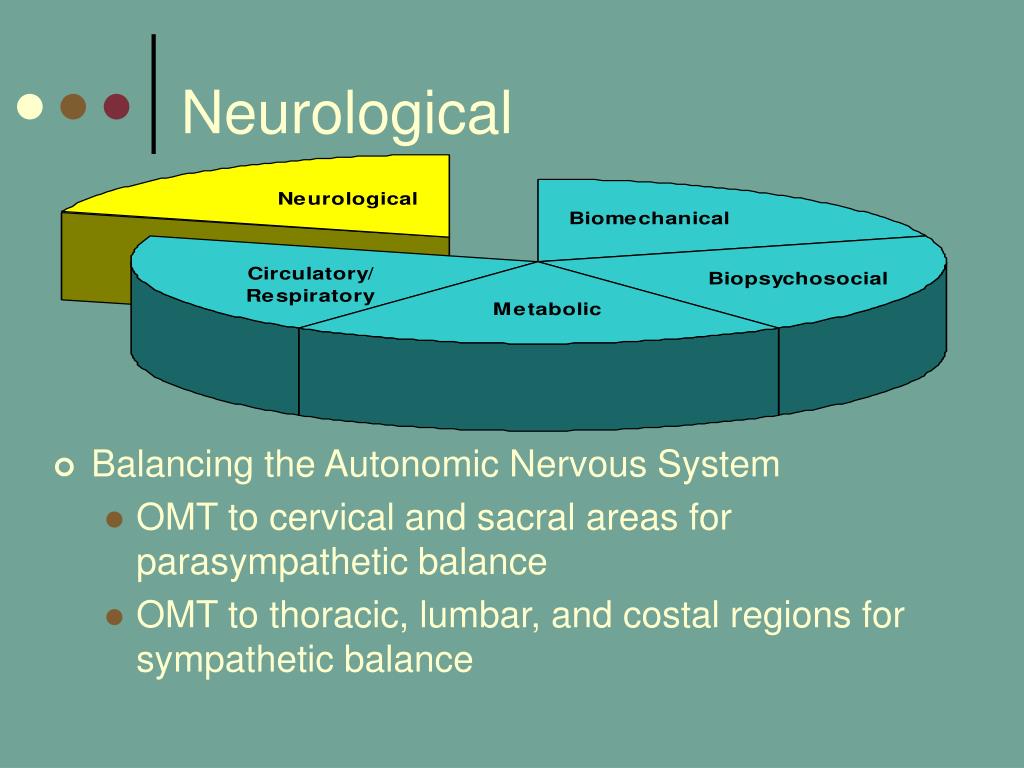 Neurological

Neurological

Biomechanical

Circulatory/ Respiratory

Biopsychosocial

Metabolic

Balancing the Autonomic Nervous System

OMT to cervical and sacral areas for parasympathetic balance

OMT to thoracic, lumbar, and costal regions for sympathetic balance